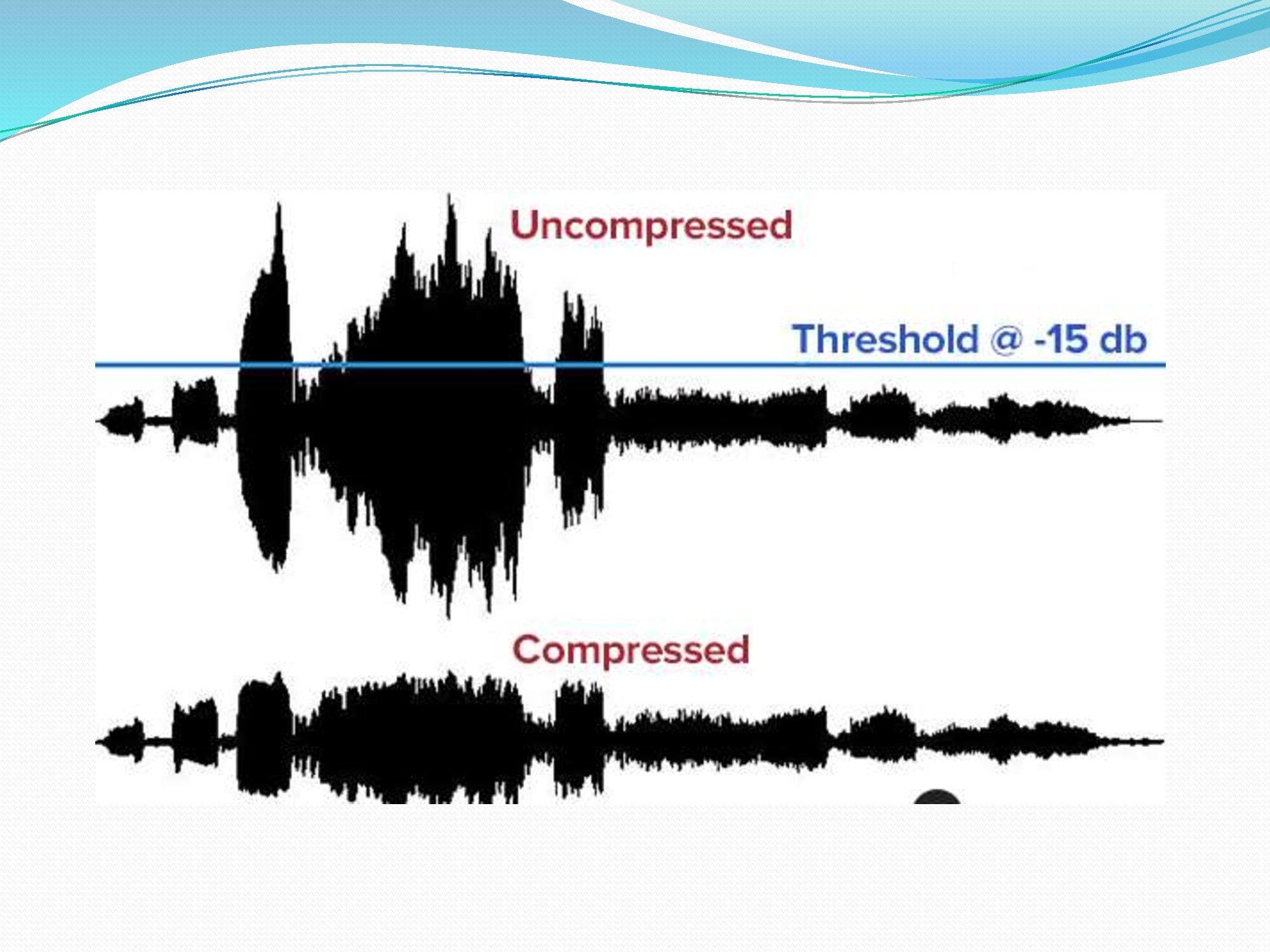 Uncompressed

Threshold @ -15 db

Compressed